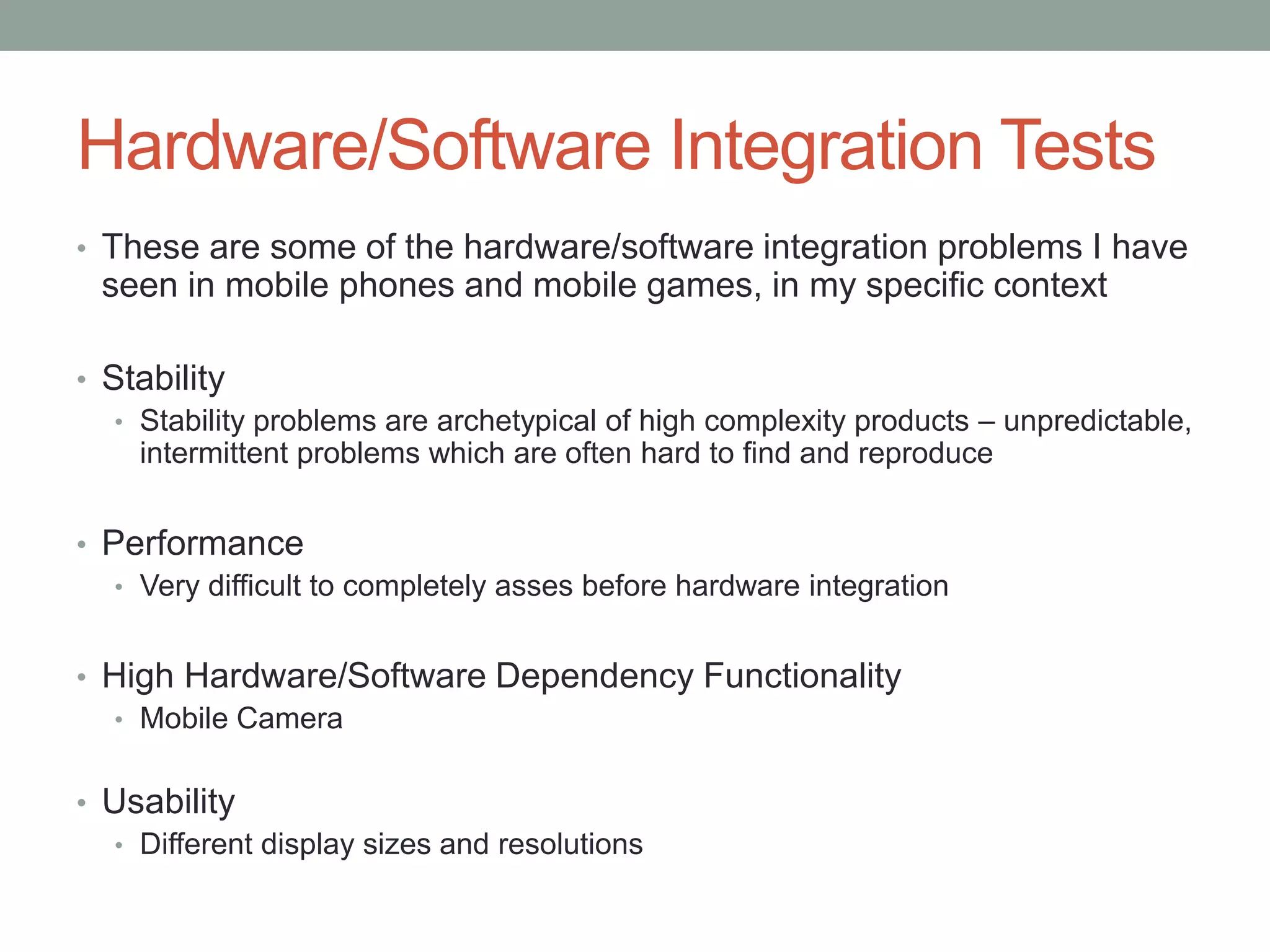 Hardware/Software Integration Tests

• These are some of the hardware/software integration problems I have seen in mobile phones and mobile games, in my specific context

• Stability
  • Stability problems are archetypical of high complexity products – unpredictable, intermittent problems which are often hard to find and reproduce

• Performance
  • Very difficult to completely asses before hardware integration

• High Hardware/Software Dependency Functionality
  • Mobile Camera

• Usability
  • Different display sizes and resolutions